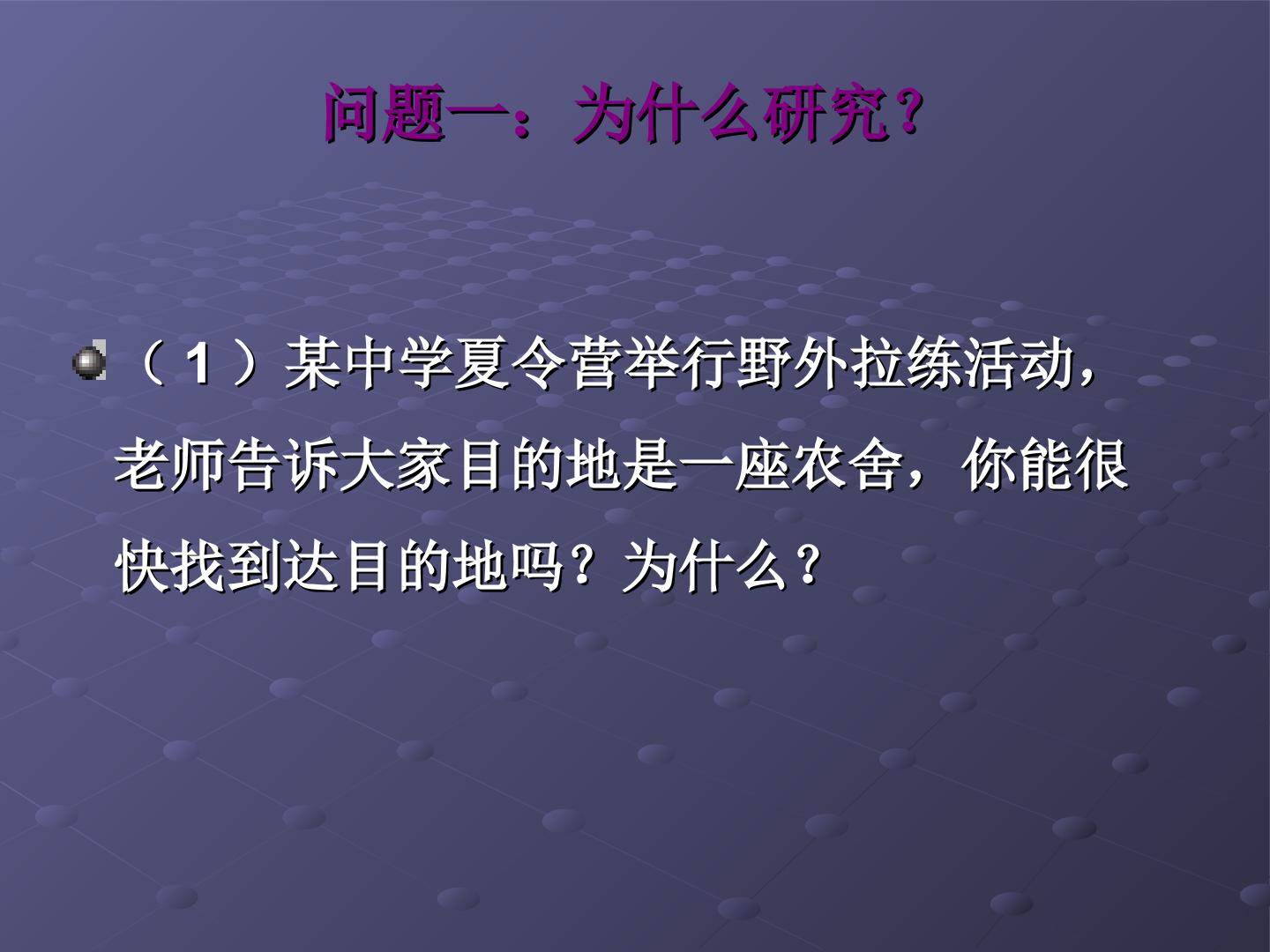 问题一：为什么研究？

• （1）某中学夏令营举行野外拉练活动，老师告诉大家目的地是一座农舍，你能很快找到达目的地吗？为什么？